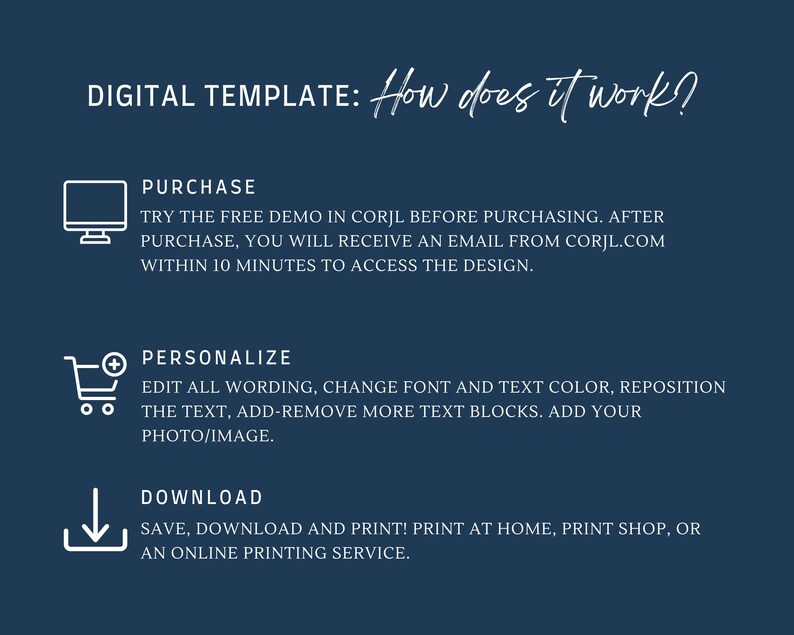 DIGITAL TEMPLATE: How does it work?

PURCHASE

TRY THE FREE DEMO IN CORJL BEFORE PURCHASING. AFTER PURCHASE, YOU WILL RECEIVE AN EMAIL FROM CORJL.COM WITHIN 10 MINUTES TO ACCESS THE DESIGN.

PERSONALIZE

EDIT ALL WORDING, CHANGE FONT AND TEXT COLOR, REPOSITION THE TEXT, ADD-REMOVE MORE TEXT BLOCKS. ADD YOUR PHOTO/IMAGE.

DOWNLOAD

SAVE, DOWNLOAD AND PRINT! PRINT AT HOME, PRINT SHOP, OR AN ONLINE PRINTING SERVICE.